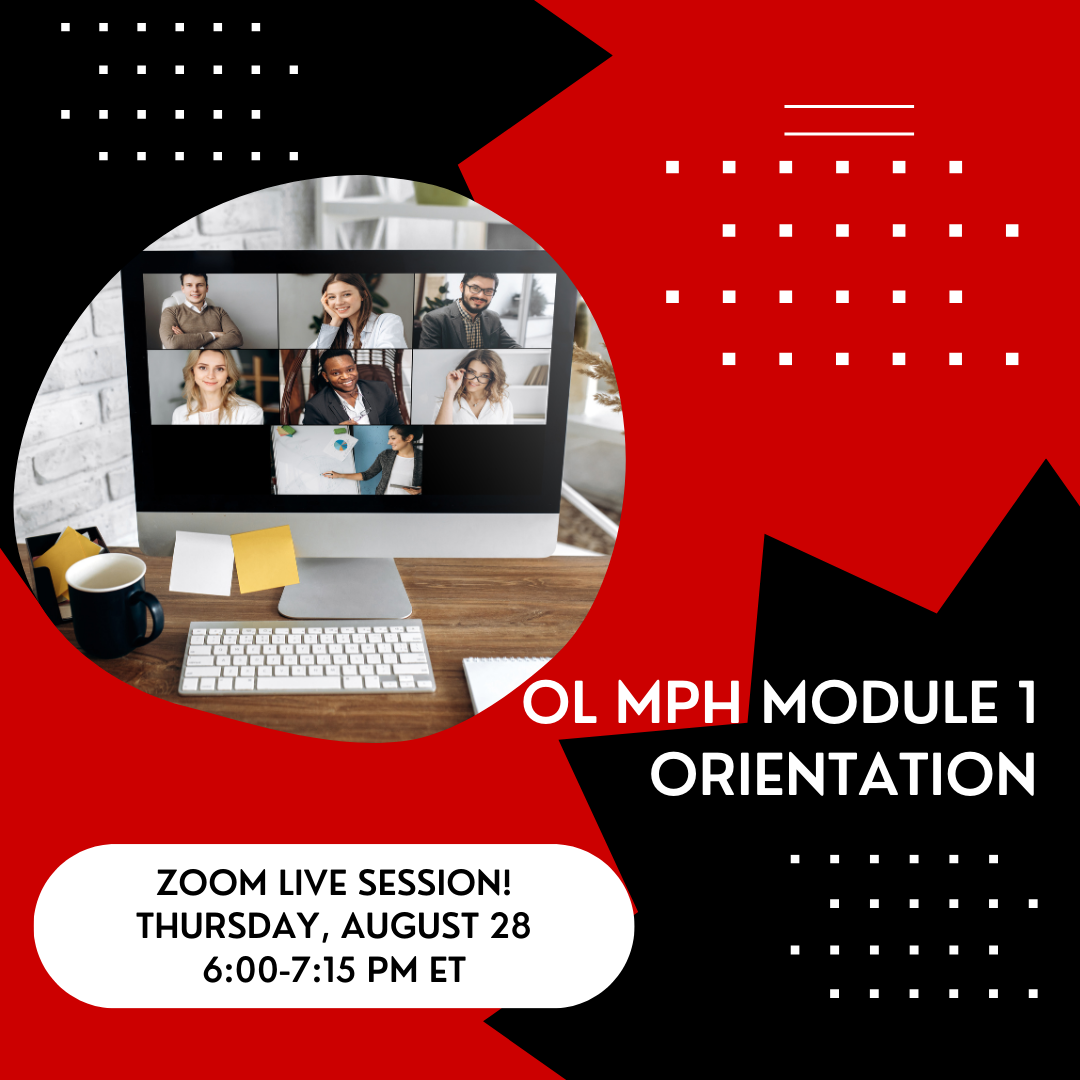 OL MPH MODULE 1 ORIENTATION

ZOOM LIVE SESSION!
THURSDAY, AUGUST 28
6:00-7:15 PM ET